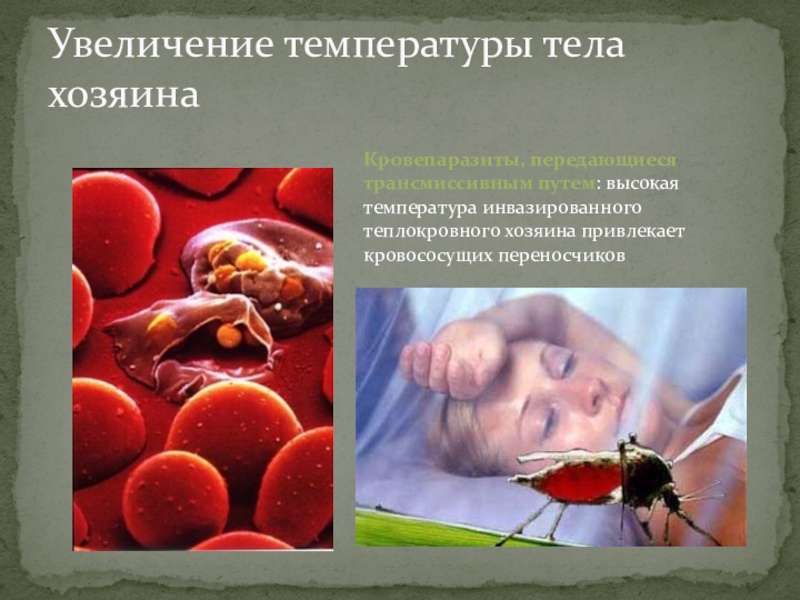 Увеличение температуры тела хозяина

Кровепаразиты, передающиеся трансмиссивным путем: высокая температура инвазированного теплокровного хозяина привлекает кровососущих переносчиков